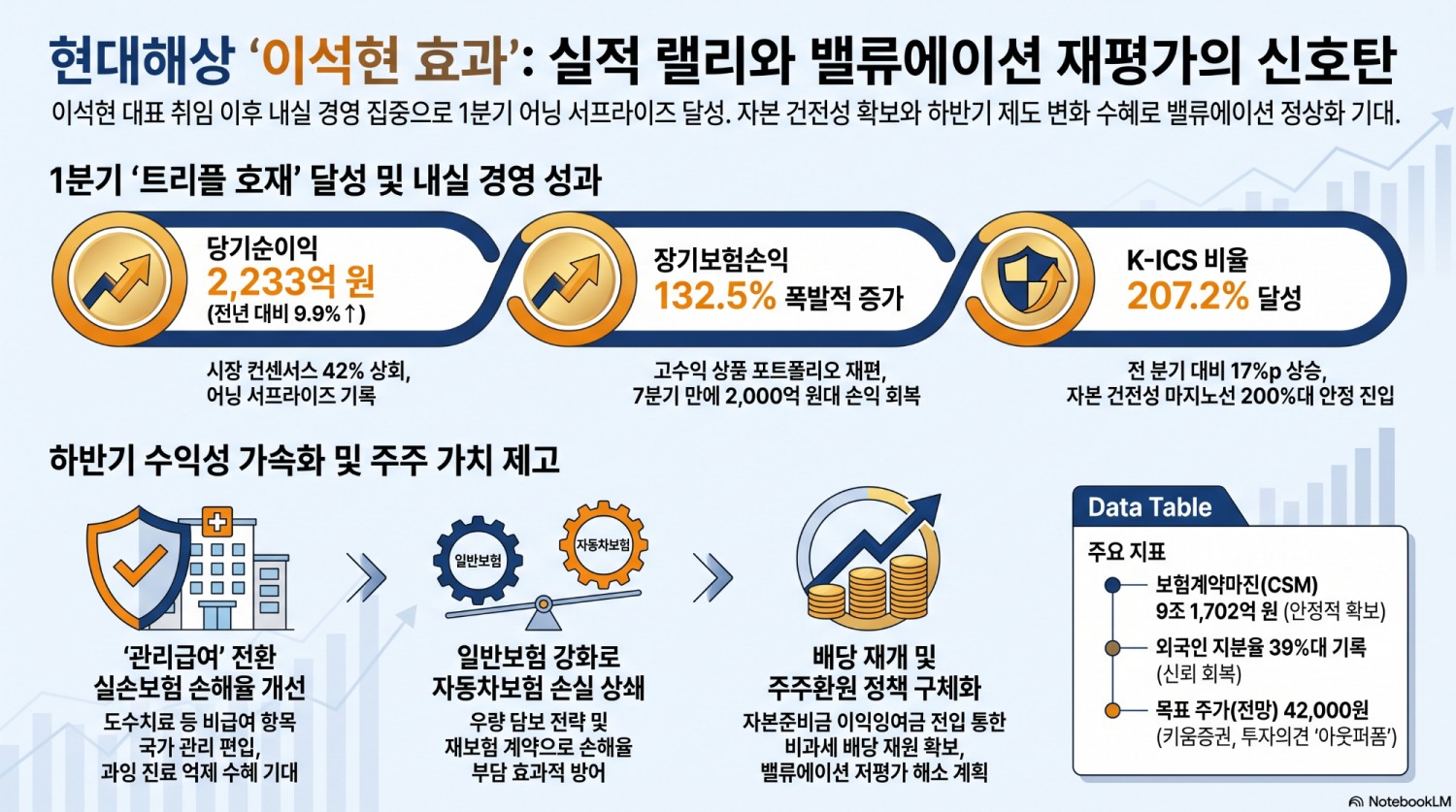 현대해상 '이석현 효과': 실적 랠리와 밸류에이션 재평가의 신호탄

이석현 대표 취임 이후 내실 경영 집중으로 1분기 어닝 서프라이즈 달성. 자본 건전성 확보와 하반기 제도 변화 수혜로 밸류에이션 정상화 기대.

1분기 '트리플 호재' 달성 및 내실 경영 성과

당기순이익
2,233억 원
(전년 대비 9.9%↑)

시장 컨센서스 42% 상회,
어닝 서프라이즈 기록

장기보험손익
132.5% 폭발적 증가

고수익 상품 포트폴리오 재편,
7분기 만에 2,000억 원대 손익 회복

K-ICS 비율
207.2% 달성

전 분기 대비 17%p 상승,
자본 건전성 마지노선 200%대 안정 진입

하반기 수익성 가속화 및 주주 가치 제고

'관리급여' 전환
실손보험 손해율 개선

도수치료 등 비급여 항목
국가 관리 편입,
과잉 진료 억제 수혜 기대

일반보험
자동차보험

일반보험 강화로
자동차보험 손실 상쇄

우량 담보 전략 및
재보험 계약으로 손해율
부담 효과적 방어

배당 재개 및
주주환원 정책 구체화

자본준비금 이익잉여금 전입 통한
비과세 배당 재원 확보,
밸류에이션 저평가 해소 계획

Data Table

주요 지표

보험계약마진(CSM)
9조 1,702억 원 (안정적 확보)

외국인 지분율 39%대 기록
(신뢰 회복)

목표 주가(전망) 42,000원
(키움증권, 투자의견 '아웃퍼폼')

NotebookLM